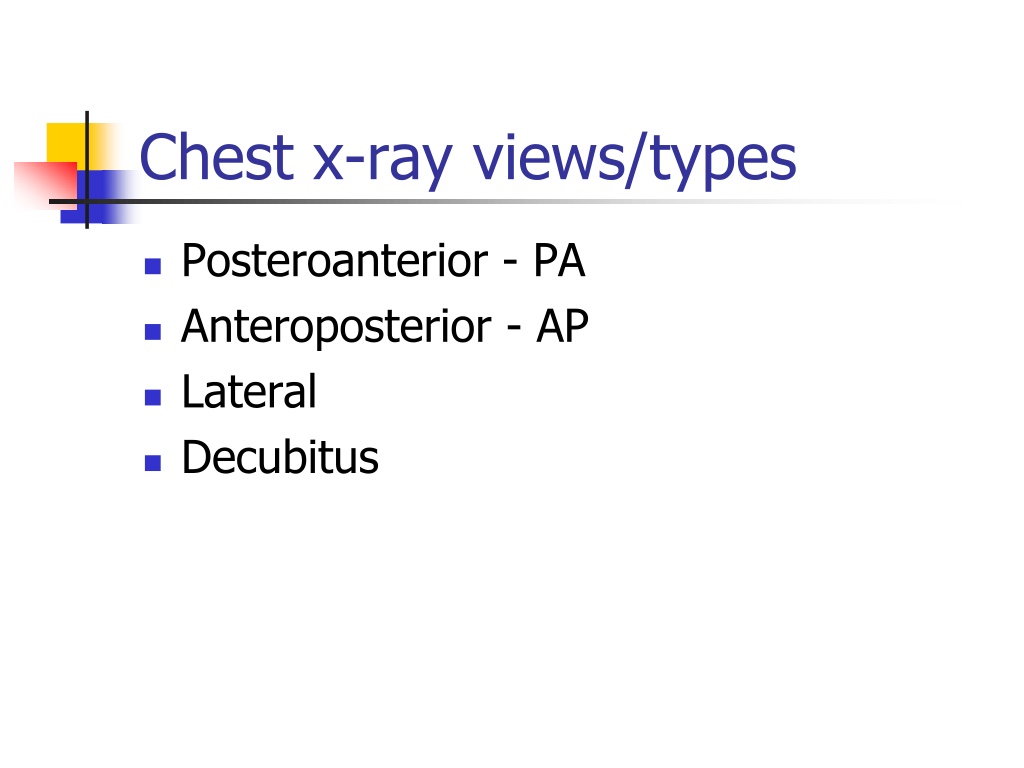 Chest x-ray views/types

- Posteroanterior - PA
- Anteroposterior - AP
- Lateral
- Decubitus